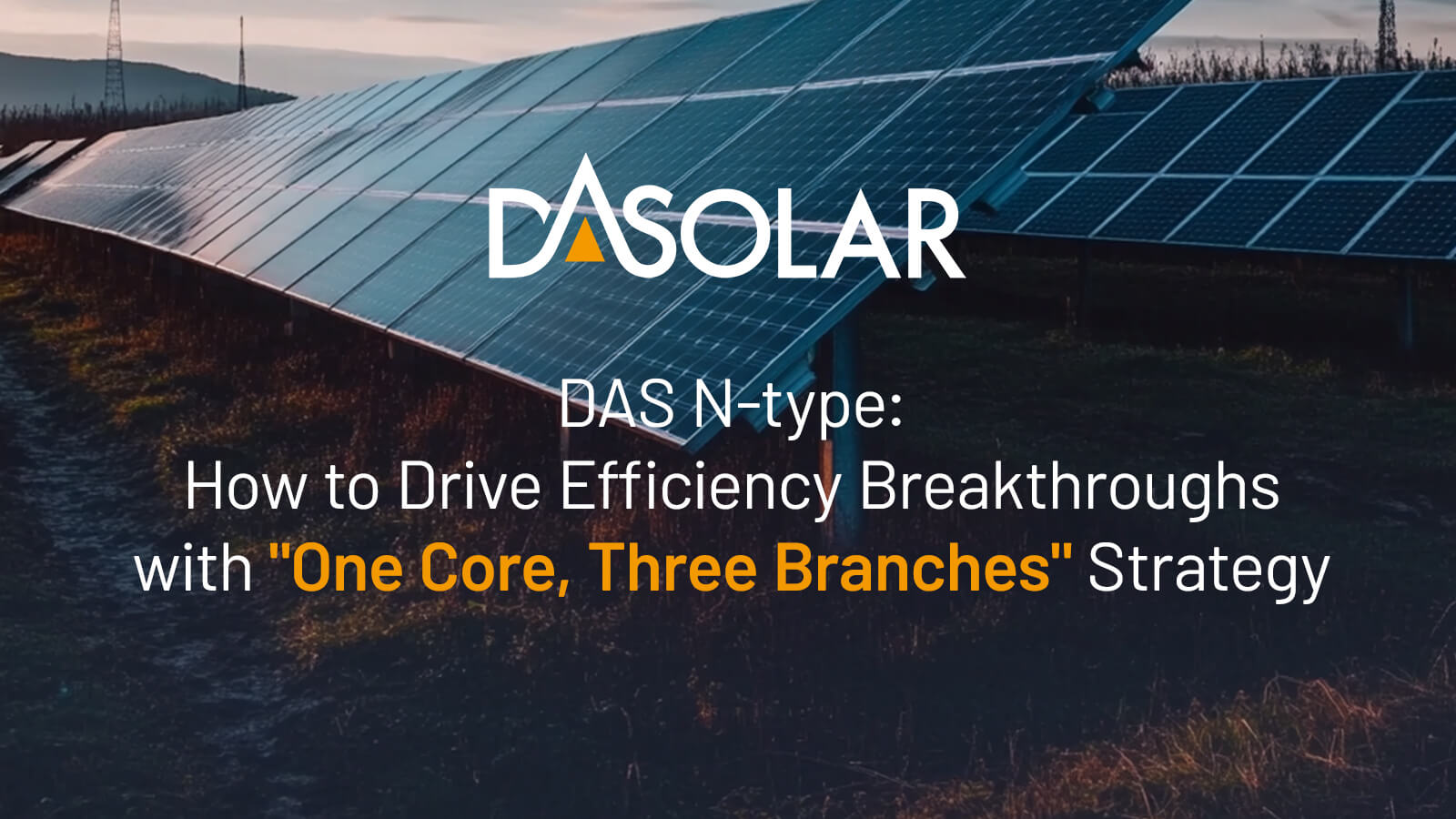 DASOLAR

DAS N-type:
How to Drive Efficiency Breakthroughs with "One Core, Three Branches" Strategy